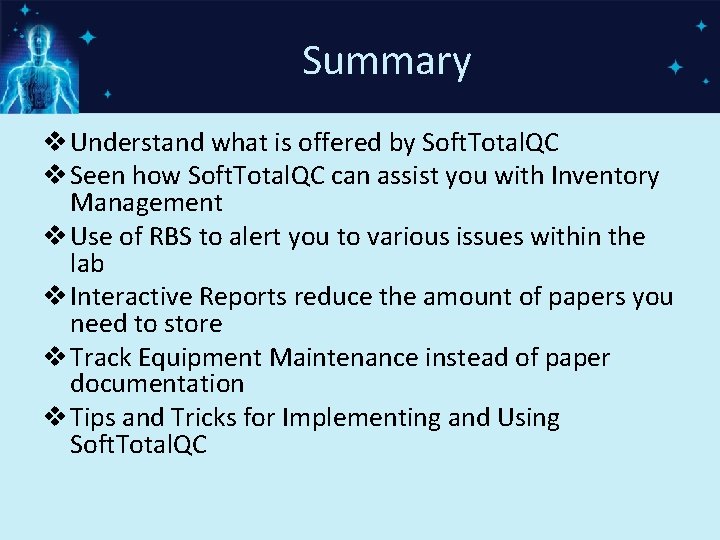 Summary

❖ Understand what is offered by SoftTotalQC
❖ Seen how SoftTotalQC can assist you with Inventory Management
❖ Use of RBS to alert you to various issues within the lab
❖ Interactive Reports reduce the amount of papers you need to store
❖ Track Equipment Maintenance instead of paper documentation
❖ Tips and Tricks for Implementing and Using SoftTotalQC